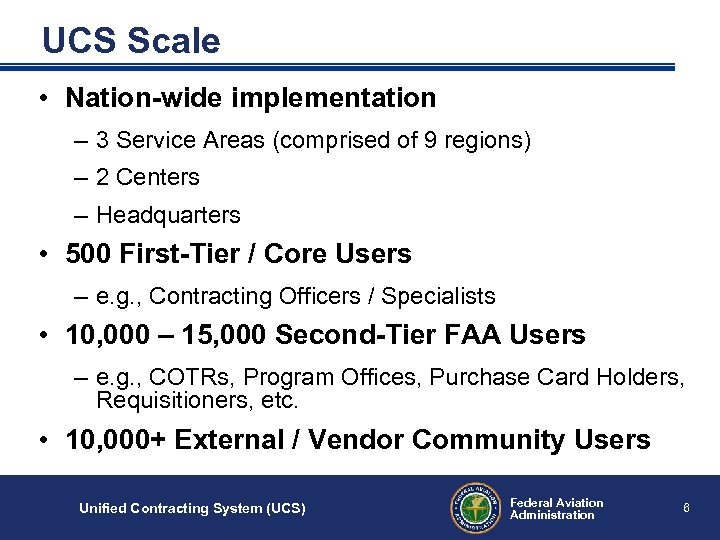 UCS Scale

• Nation-wide implementation

– 3 Service Areas (comprised of 9 regions)

– 2 Centers

– Headquarters

• 500 First-Tier / Core Users

– e.g., Contracting Officers / Specialists

• 10,000 – 15,000 Second-Tier FAA Users

– e.g., COTRs, Program Offices, Purchase Card Holders, Requisitioners, etc.

• 10,000+ External / Vendor Community Users

Unified Contracting System (UCS)

FEDERAL AVIATION ADMINISTRATION

Federal Aviation Administration

8